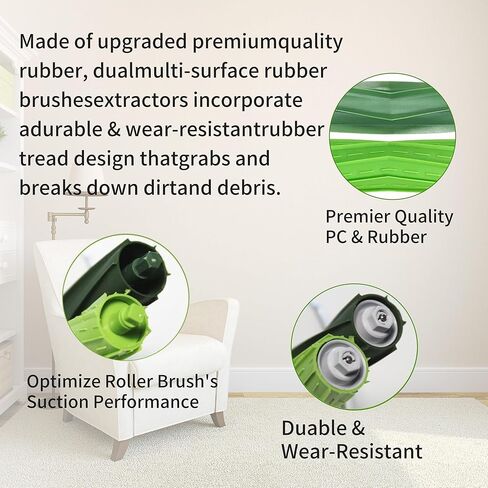 Made of upgraded premiumquality rubber, dualmulti-surface rubber brushesextractors incorporate adurable & wear-resistantrubber tread design thatgrabs and breaks down dirtand debris.

Premier Quality
PC & Rubber

Optimize Roller Brush's
Suction Performance

Duable &
Wear-Resistant